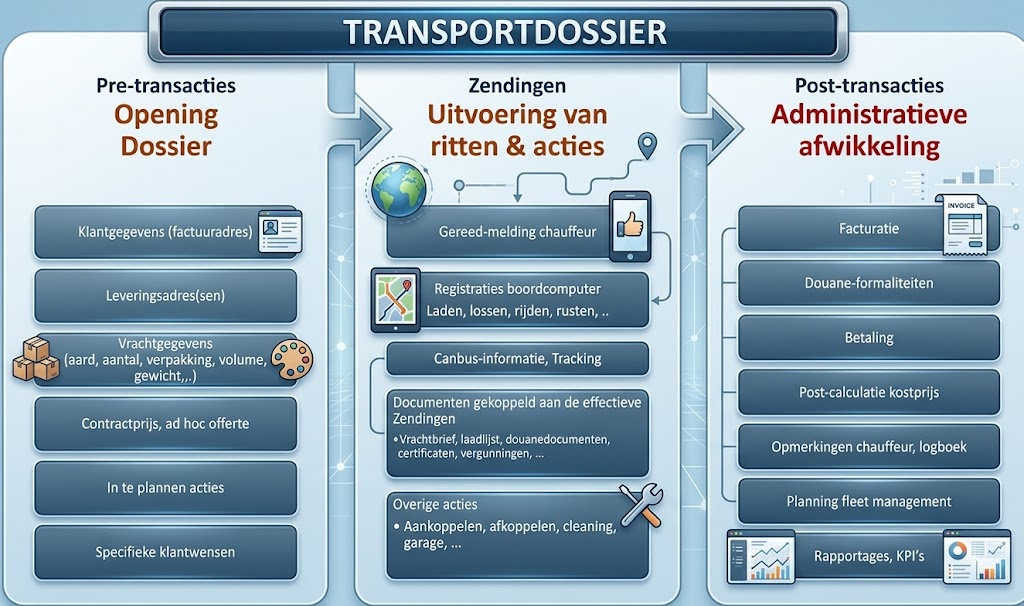 TRANSPORTDOSSIER

Pre-transacties
Opening Dossier

Klantgegevens (factuuradres)

Leveringsadres(sen)

Vrachtgegevens (aard, aantal, verpakking, volume, gewicht,..)

Contractprijs, ad hoc offerte

In te plannen acties

Specifieke klantwensen

Zendingen
Uitvoering van ritten & acties

Gereed-melding chauffeur

Registraties boordcomputer
Laden, lossen, rijden, rusten, ..

Canbus-informatie, Tracking

Documenten gekoppeld aan de effectieve Zendingen
• Vrachtbrief, laadlijst, douanedocumenten, certificaten, vergunningen, ...

Overige acties
• Aankoppelen, afkoppelen, cleaning, garage, ...

Post-transacties
Administratieve afwikkeling

Facturatie

INVOICE

Douane-formaliteiten

Betaling

Post-calculatie kostprijs

Opmerkingen chauffeur, logboek

Planning fleet management

Rapportages, KPI's